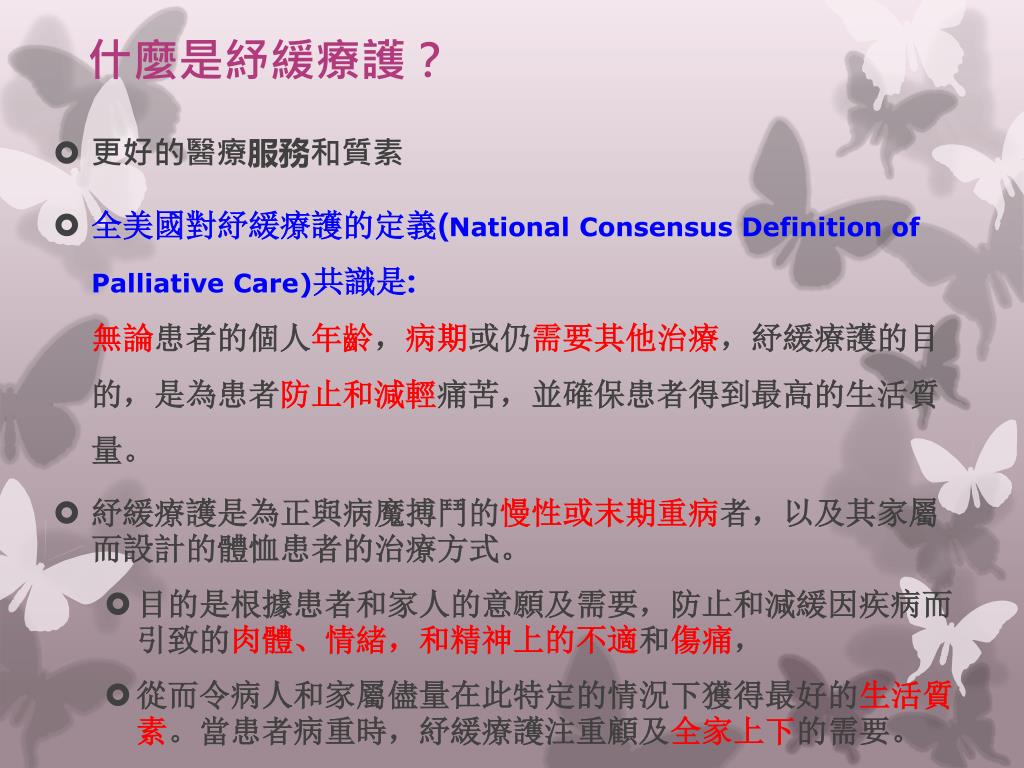 什麼是紓緩療護？

更好的醫療服務和質素

全美國對紓緩療護的定義(National Consensus Definition of Palliative Care)共識是:

無論患者的個人年齡，病期或仍需要其他治療，紓緩療護的目的，是為患者防止和減輕痛苦，並確保患者得到最高的生活質量。

紓緩療護是為正與病魔搏鬥的慢性或末期重病者，以及其家屬而設計的體恤患者的治療方式。

目的是根據患者和家人的意願及需要，防止和減緩因疾病而引致的肉體、情緒，和精神上的不適和傷痛，

從而令病人和家屬儘量在此特定的情況下獲得最好的生活質素。當患者病重時，紓緩療護注重顧及全家上下的需要。